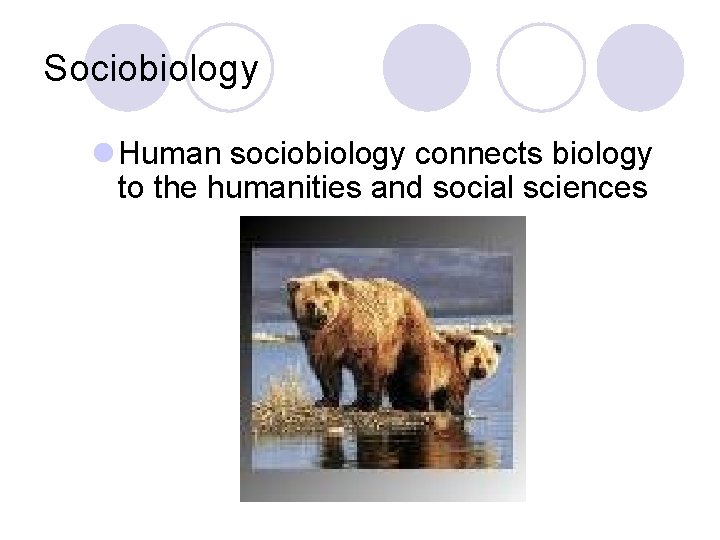 Sociobiology

Human sociobiology connects biology to the humanities and social sciences